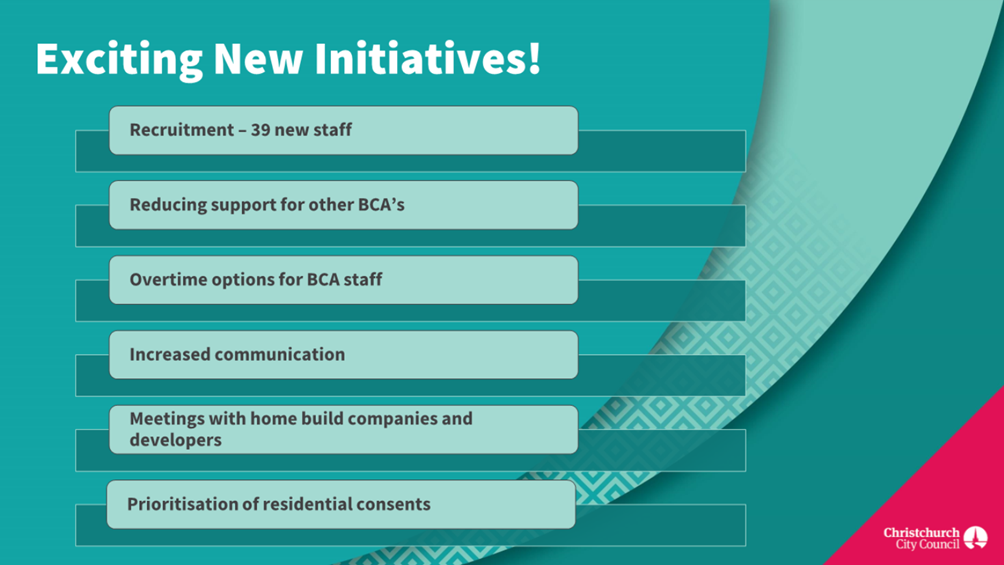 Exciting New Initiatives!

Recruitment – 39 new staff

Reducing support for other BCA's

Overtime options for BCA staff

Increased communication

Meetings with home build companies and developers

Prioritisation of residential consents

Christchurch City Council